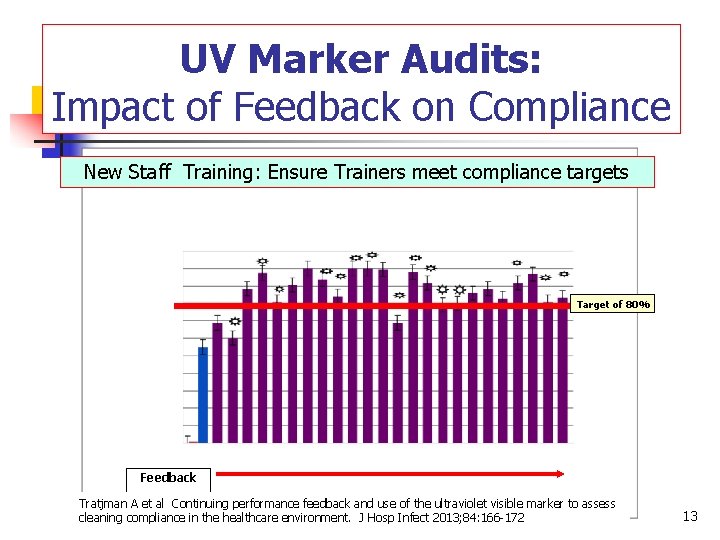 UV Marker Audits:
Impact of Feedback on Compliance

New Staff Training: Ensure Trainers meet compliance targets

Target of 80%

Feedback

Tratjman A et al Continuing performance feedback and use of the ultraviolet visible marker to assess cleaning compliance in the healthcare environment. J Hosp Infect 2013;84:166-172

13